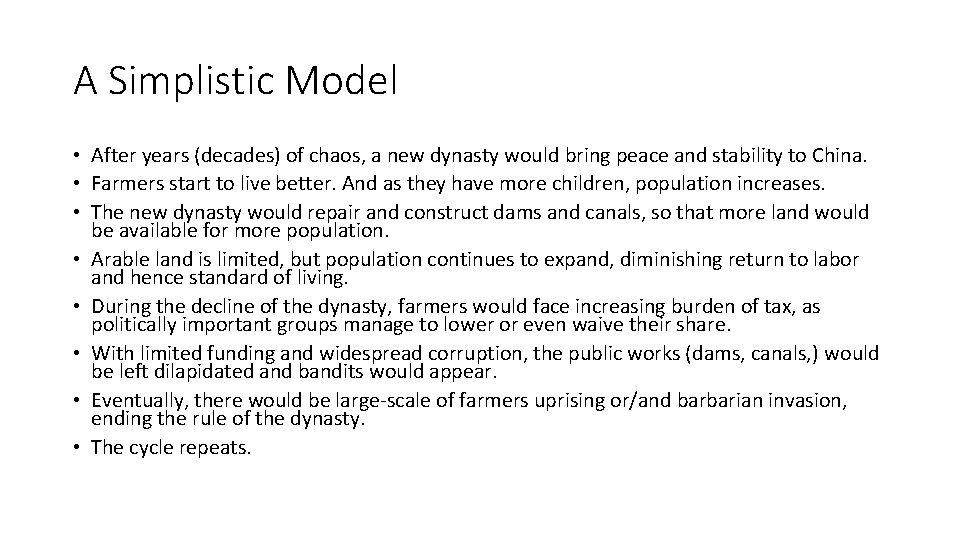 A Simplistic Model

• After years (decades) of chaos, a new dynasty would bring peace and stability to China.
• Farmers start to live better. And as they have more children, population increases.
• The new dynasty would repair and construct dams and canals, so that more land would be available for more population.
• Arable land is limited, but population continues to expand, diminishing return to labor and hence standard of living.
• During the decline of the dynasty, farmers would face increasing burden of tax, as politically important groups manage to lower or even waive their share.
• With limited funding and widespread corruption, the public works (dams, canals,) would be left dilapidated and bandits would appear.
• Eventually, there would be large-scale of farmers uprising or/and barbarian invasion, ending the rule of the dynasty.
• The cycle repeats.